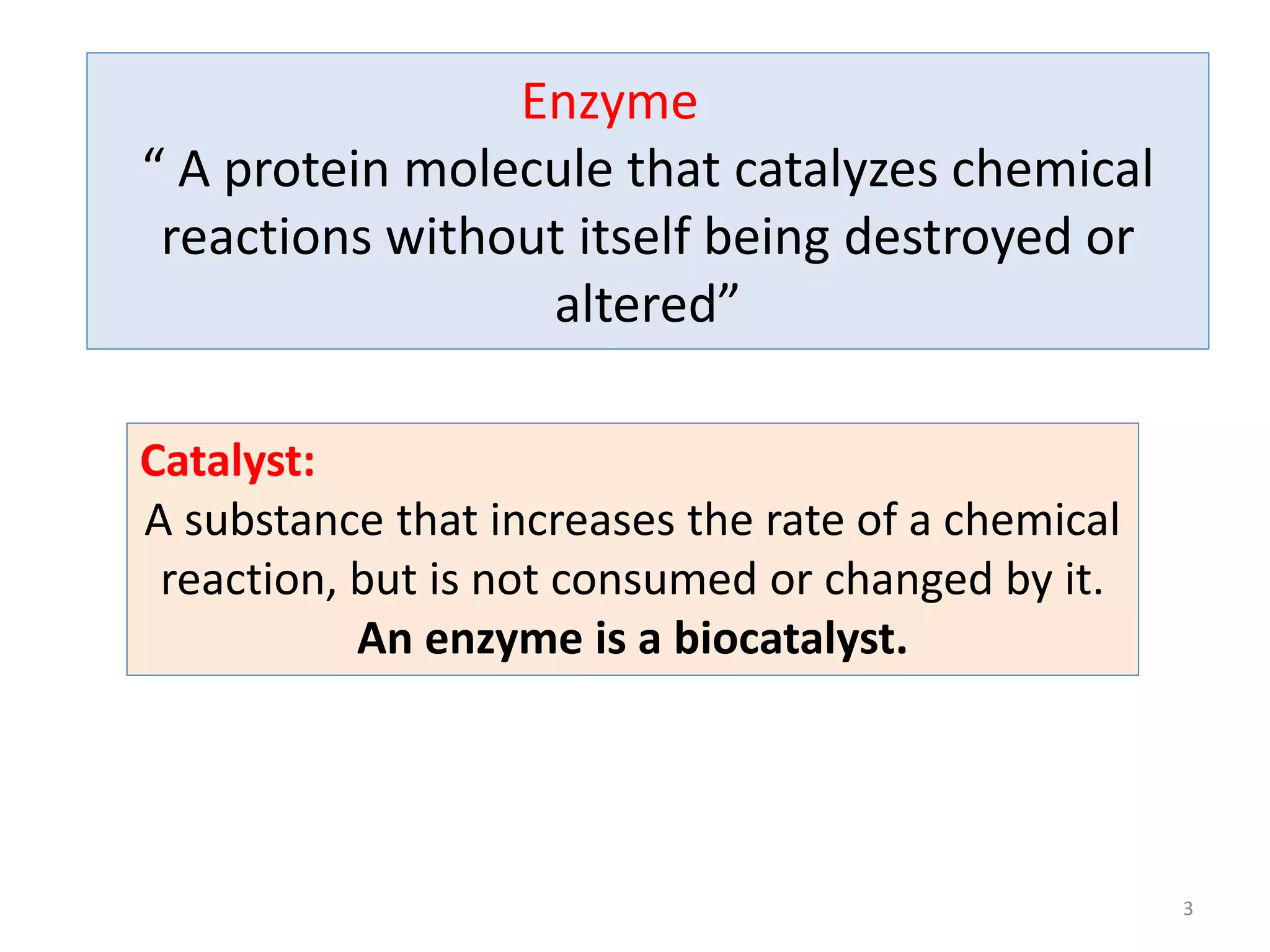 Enzyme
“ A protein molecule that catalyzes chemical reactions without itself being destroyed or altered”

Catalyst:
A substance that increases the rate of a chemical reaction, but is not consumed or changed by it.
An enzyme is a biocatalyst.

3